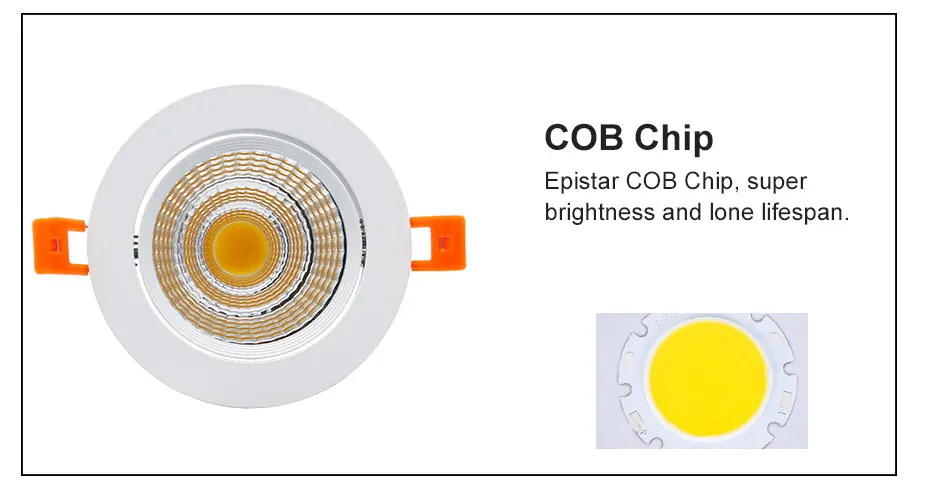 COB Chip

Epistar COB Chip, super brightness and lone lifespan.